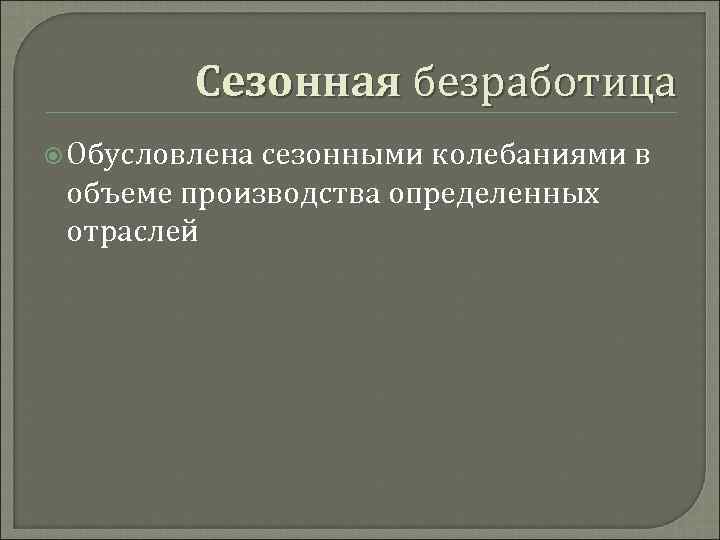 Сезонная безработица

Обусловлена сезонными колебаниями в объеме производства определенных отраслей